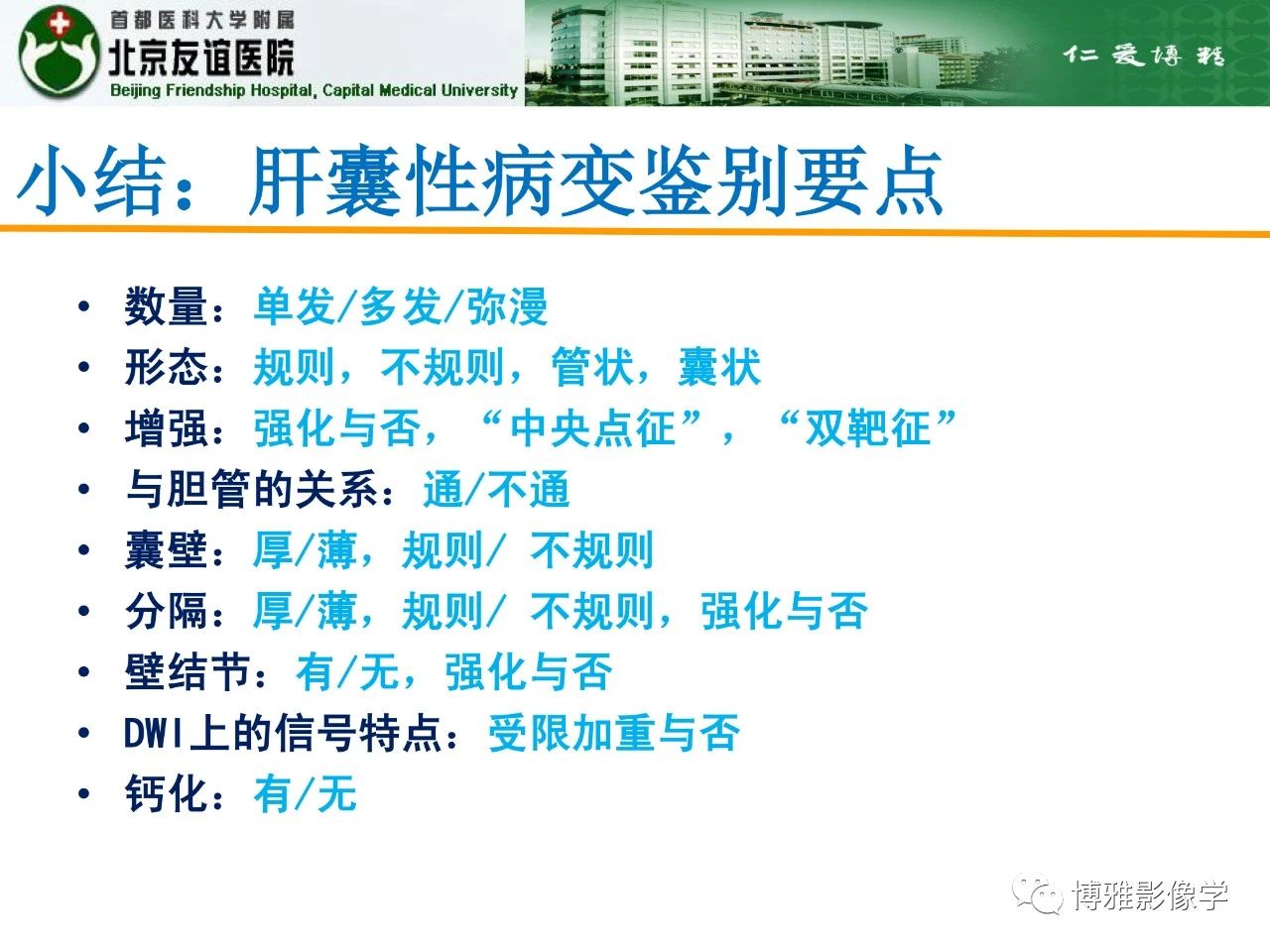 首都医科大学附属
北京友谊医院
Beijing Friendship Hospital, Capital Medical University

仁爱博精

小结：肝囊性病变鉴别要点

• 数量：单发/多发/弥漫
• 形态：规则，不规则，管状，囊状
• 增强：强化与否，“中央点征”，“双靶征”
• 与胆管的关系：通/不通
• 囊壁：厚/薄，规则/ 不规则
• 分隔：厚/薄，规则/ 不规则，强化与否
• 壁结节：有/无，强化与否
• DWI上的信号特点：受限加重与否
• 钙化：有/无

博雅影像学